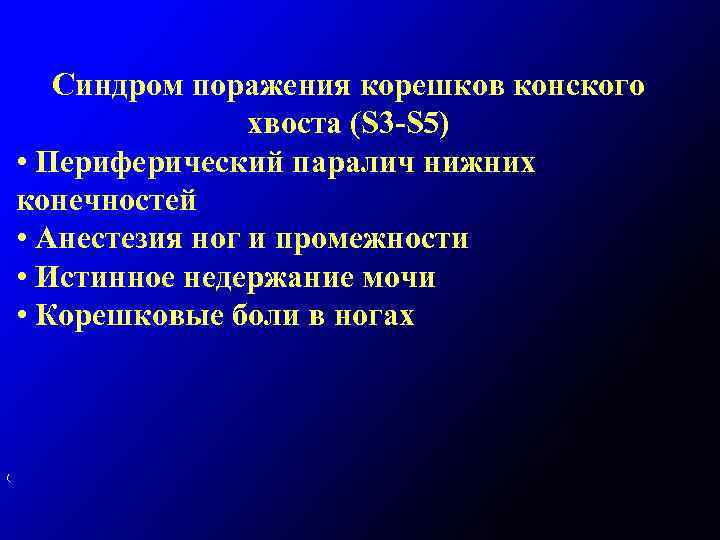 Синдром поражения корешков конского хвоста (S3-S5)

• Периферический паралич нижних конечностей
• Анестезия ног и промежности
• Истинное недержание мочи
• Корешковые боли в ногах